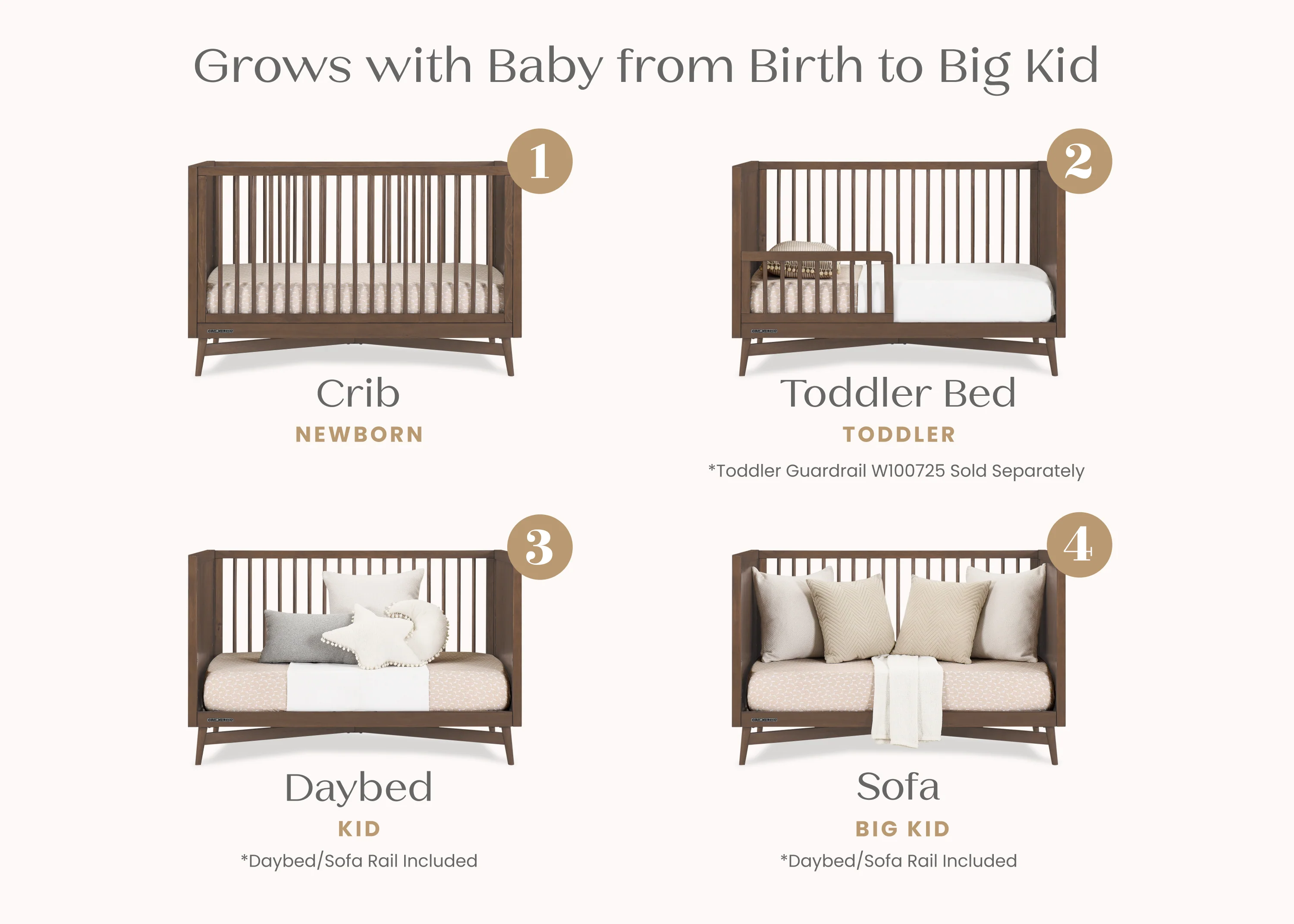 Grows with Baby from Birth to Big Kid

1

Crib

NEWBORN

2

Toddler Bed

TODDLER

*Toddler Guardrail W100725 Sold Separately

3

Daybed

KID

*Daybed/Sofa Rail Included

4

Sofa

BIG KID

*Daybed/Sofa Rail Included